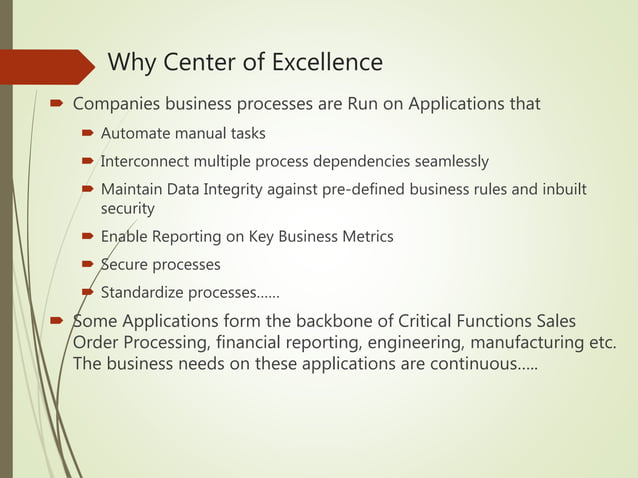 Why Center of Excellence

Companies business processes are Run on Applications that

Automate manual tasks

Interconnect multiple process dependencies seamlessly

Maintain Data Integrity against pre-defined business rules and inbuilt security

Enable Reporting on Key Business Metrics

Secure processes

Standardize processes……

Some Applications form the backbone of Critical Functions Sales Order Processing, financial reporting, engineering, manufacturing etc. The business needs on these applications are continuous…..